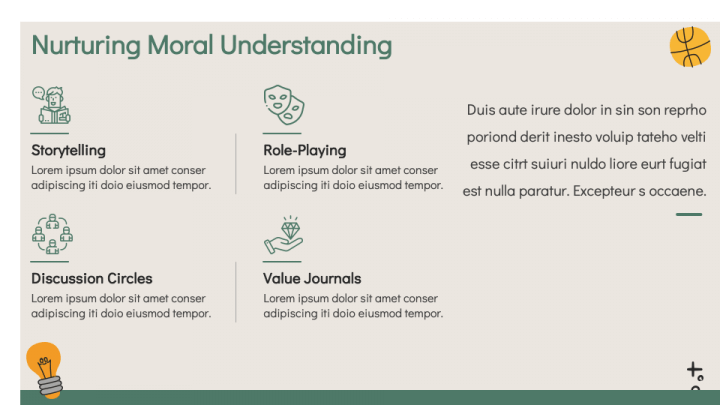 Nurturing Moral Understanding

Storytelling
Lorem ipsum dolor sit amet conser adipiscing iti doio eiusmod tempor.

Role-Playing
Lorem ipsum dolor sit amet conser adipiscing iti doio eiusmod tempor.

Discussion Circles
Lorem ipsum dolor sit amet conser adipiscing iti doio eiusmod tempor.

Value Journals
Lorem ipsum dolor sit amet conser adipiscing iti doio eiusmod tempor.

Duis aute irure dolor in sin son reprho poriond derit inesto voluip tateho velti esse citrt suiuri nuldo liore eurt fugiat est nulla paratur. Excepteur s occaene.